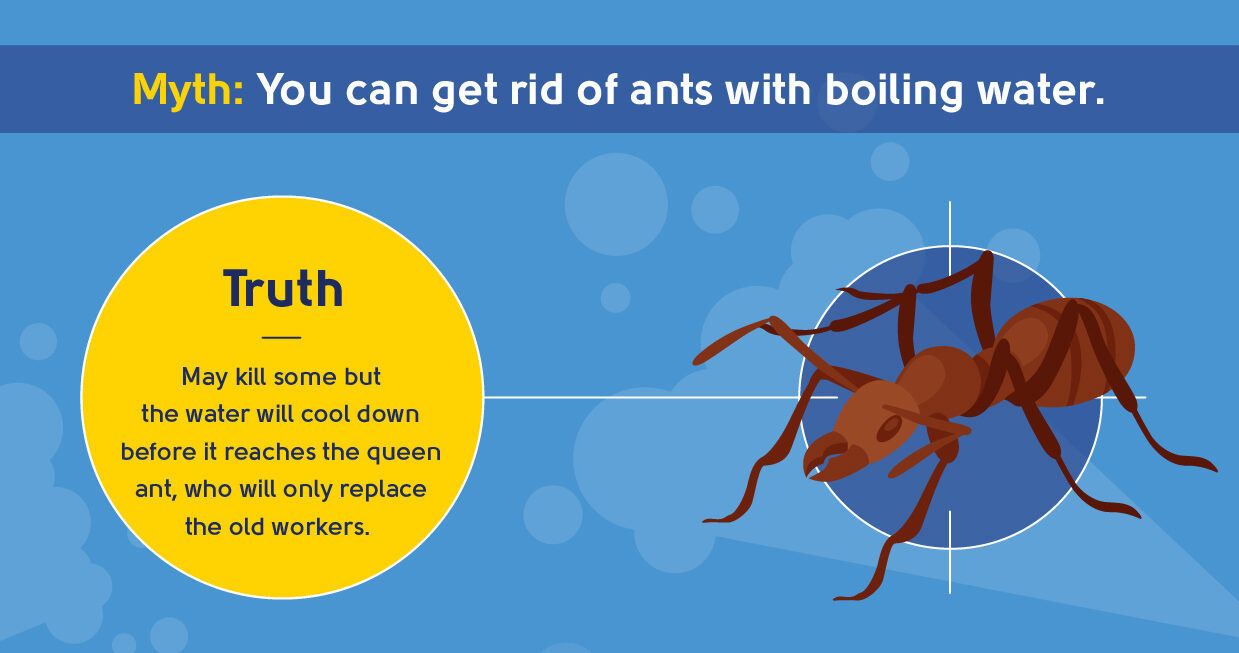 Myth: You can get rid of ants with boiling water.

Truth

May kill some but the water will cool down before it reaches the queen ant, who will only replace the old workers.